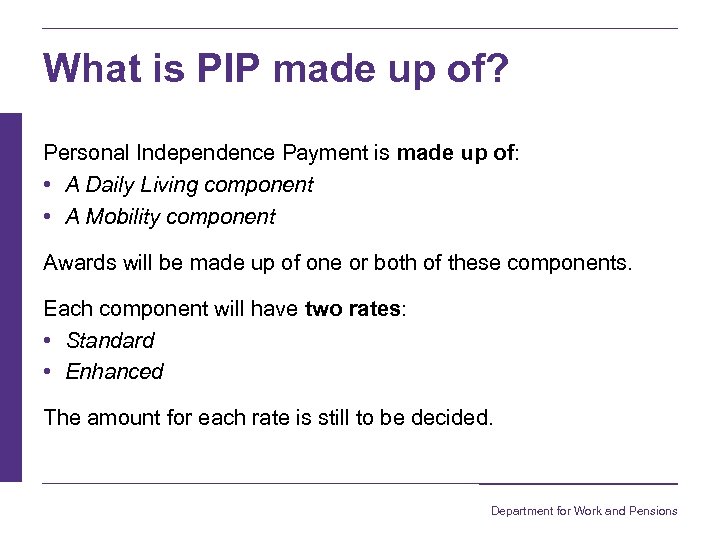 What is PIP made up of?

Personal Independence Payment is made up of:
• A Daily Living component
• A Mobility component

Awards will be made up of one or both of these components.

Each component will have two rates:
• Standard
• Enhanced

The amount for each rate is still to be decided.

Department for Work and Pensions